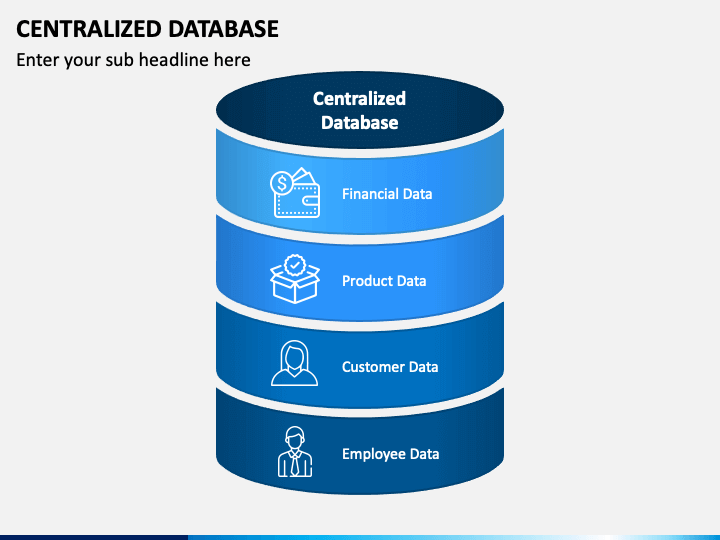 CENTRALIZED DATABASE

Enter your sub headline here

Centralized Database

Financial Data

Product Data

Customer Data

Employee Data